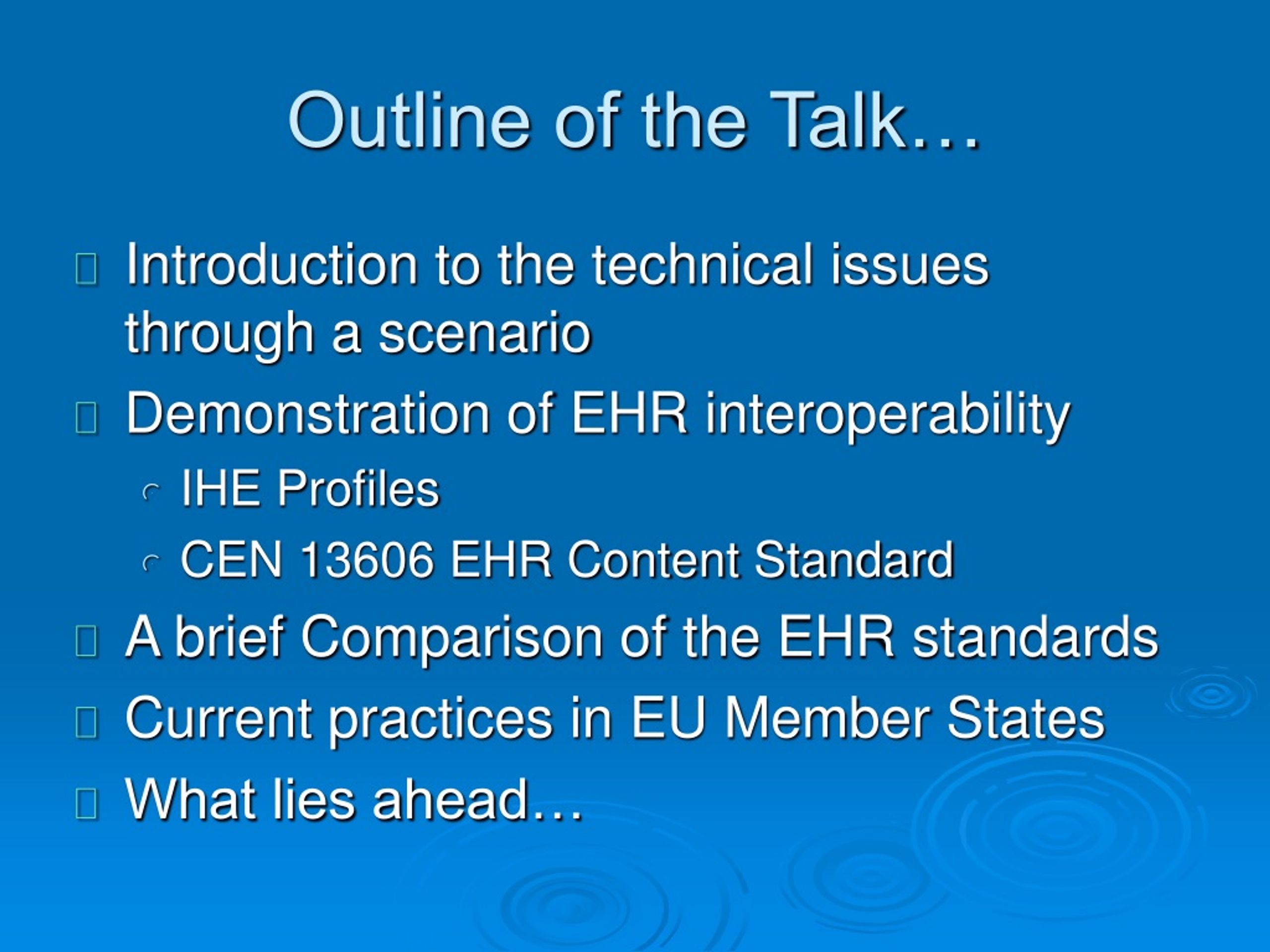 Outline of the Talk…

Introduction to the technical issues through a scenario

Demonstration of EHR interoperability

IHE Profiles

CEN 13606 EHR Content Standard

A brief Comparison of the EHR standards

Current practices in EU Member States

What lies ahead…